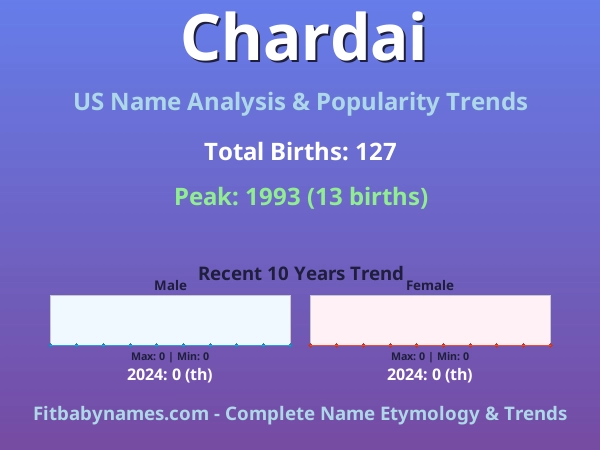 Chardai

US Name Analysis & Popularity Trends

Total Births: 127

Peak: 1993 (13 births)

Recent 10 Years Trend

Male

Max: 0 | Min: 0

2024: 0 (th)

Female

Max: 0 | Min: 0

2024: 0 (th)

Fitbabynames.com - Complete Name Etymology & Trends